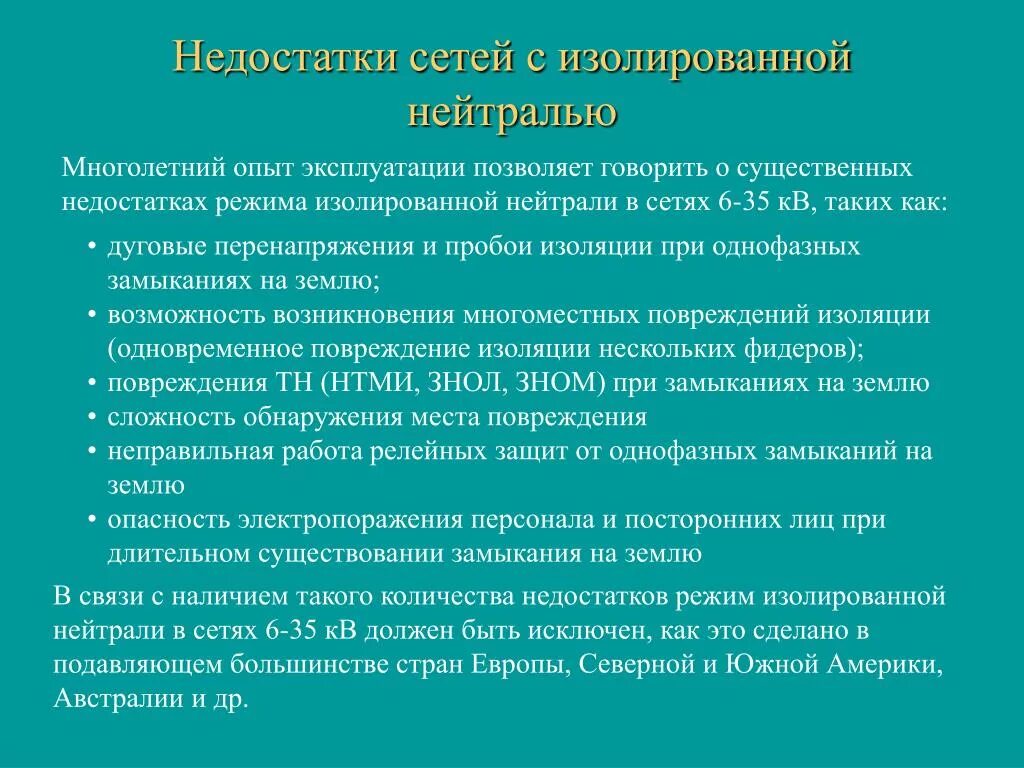 Недостатки сетей с изолированной нейтралью

Многолетний опыт эксплуатации позволяет говорить о существенных недостатках режима изолированной нейтрали в сетях 6-35 кВ, таких как:

• дуговые перенапряжения и пробои изоляции при однофазных замыканиях на землю;
• возможность возникновения многоместных повреждений изоляции (одновременное повреждение изоляции нескольких фидеров);
• повреждения ТН (НТМИ, ЗНОЛ, ЗНОМ) при замыканиях на землю
• сложность обнаружения места повреждения
• неправильная работа релейных защит от однофазных замыканий на землю
• опасность электропоражения персонала и посторонних лиц при длительном существовании замыкания на землю

В связи с наличием такого количества недостатков режим изолированной нейтрали в сетях 6-35 кВ должен быть исключен, как это сделано в подавляющем большинстве стран Европы, Северной и Южной Америки, Австралии и др.